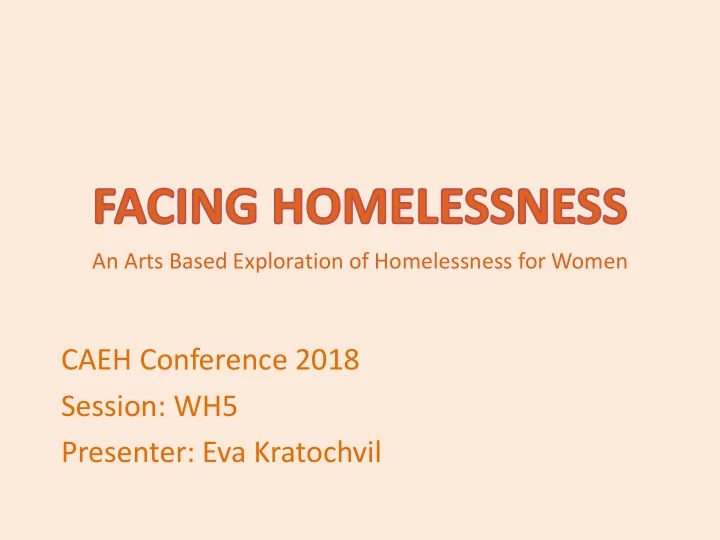 FACING HOMELESSNESS

An Arts Based Exploration of Homelessness for Women

CAEH Conference 2018
Session: WH5
Presenter: Eva Kratochvil